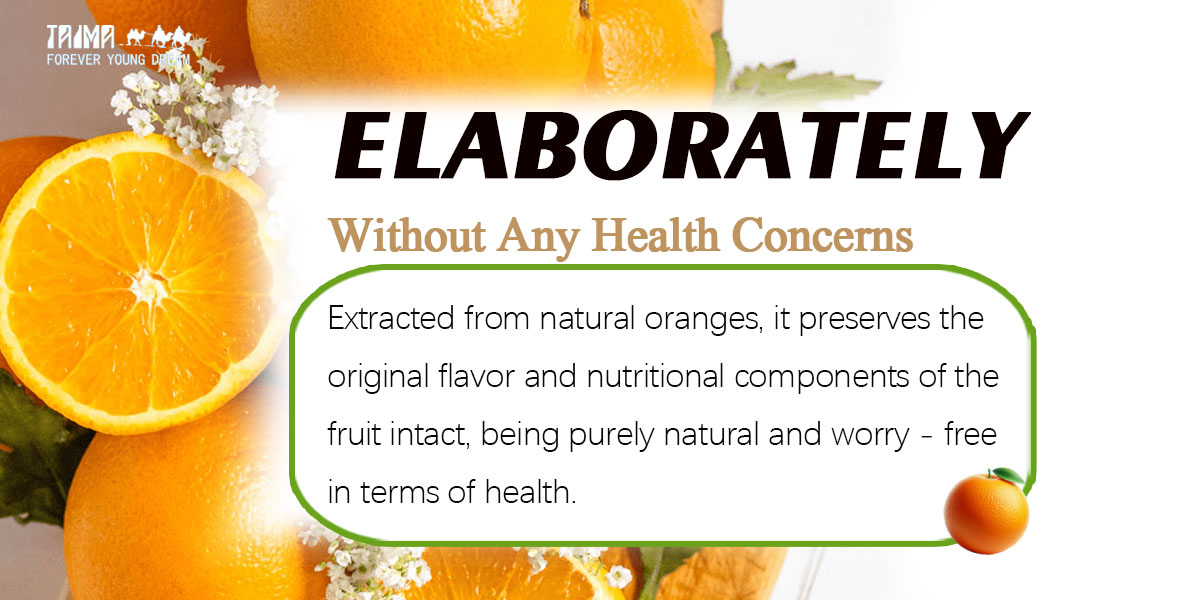 TAIMA
FOREVER YOUNG DREAM

ELABORATELY

Without Any Health Concerns

Extracted from natural oranges, it preserves the original flavor and nutritional components of the fruit intact, being purely natural and worry - free in terms of health.